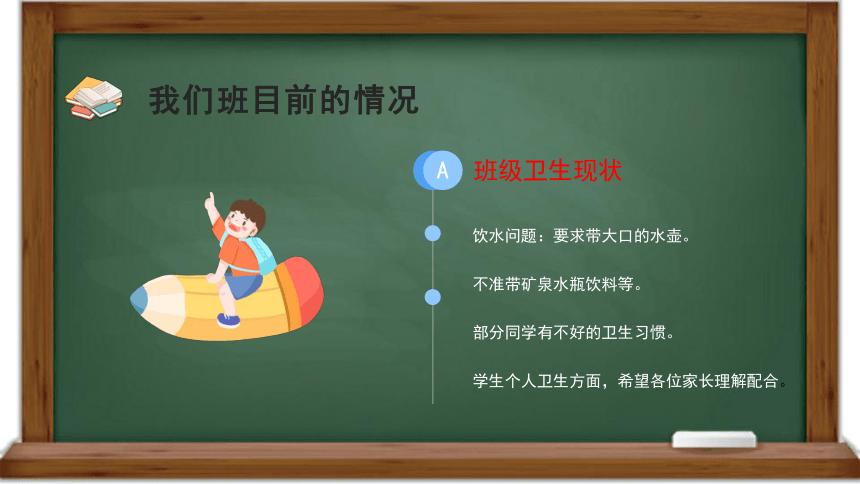 我们班目前的情况

A 班级卫生现状

饮水问题：要求带大口的水壶。

不准带矿泉水瓶饮料等。

部分同学有不好的卫生习惯。

学生个人卫生方面，希望各位家长理解配合。